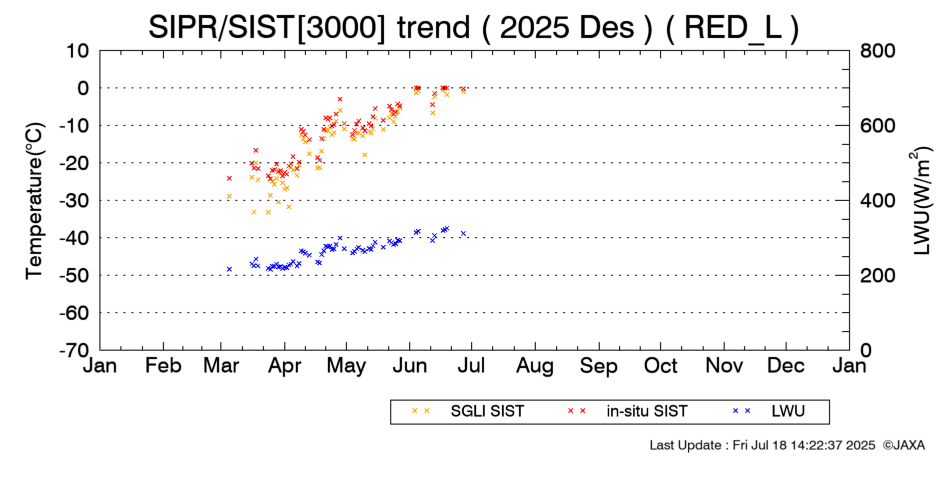 SIPR/SIST[3000] trend ( 2025 Des ) ( RED_L )

Temperature(°C)

10
0
-10
-20
-30
-40
-50
-60
-70

LWU(W/m$^2$)

800
600
400
200
0

Jan Feb Mar Apr May Jun Jul Aug Sep Oct Nov Dec Jan

× × SGLI SIST × × in-situ SIST × × LWU

Last Update : Fri Jul 18 14:22:37 2025 ©JAXA